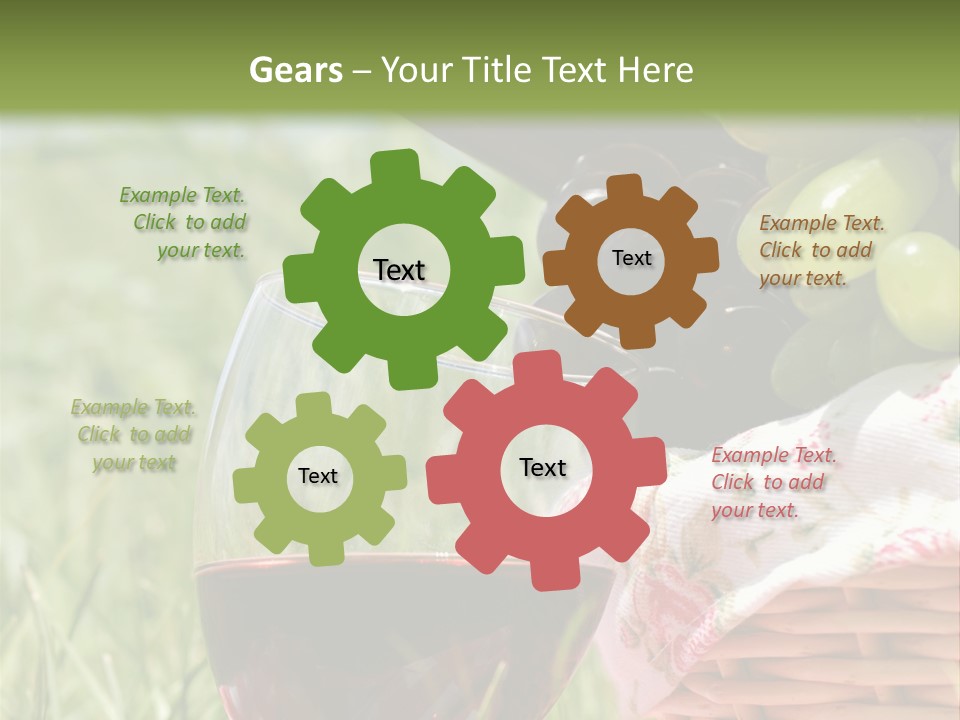 Gears – Your Title Text Here

Example Text. Click to add your text.

Text

Text

Example Text. Click to add your text.

Example Text. Click to add your text

Text

Text

Example Text. Click to add your text.